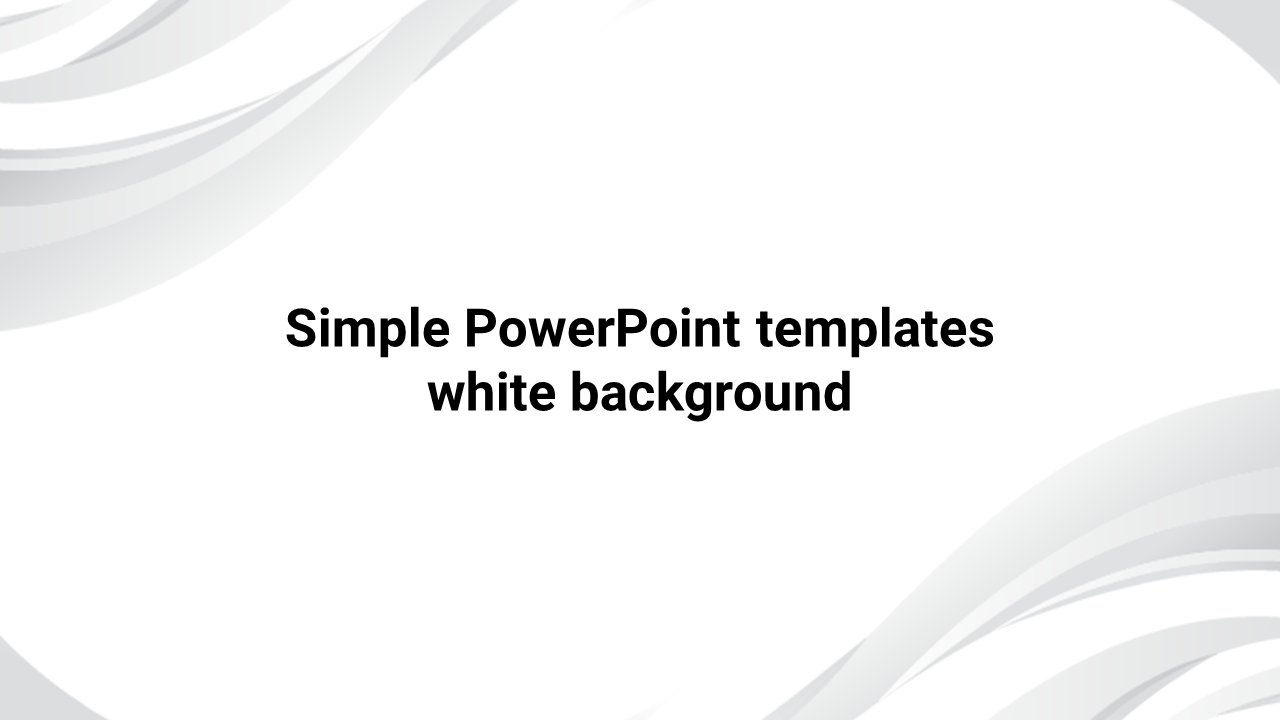 Simple PowerPoint templates white background